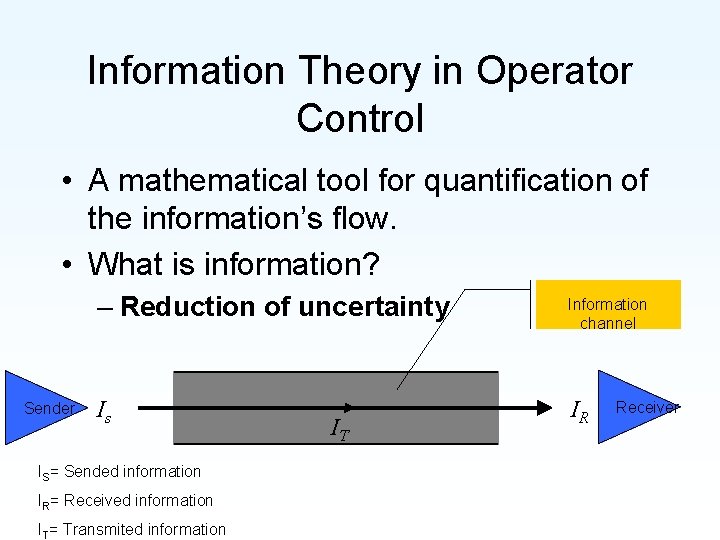 Information Theory in Operator Control

• A mathematical tool for quantification of the information's flow.

• What is information?

– **Reduction of uncertainty**

Information channel

Sender $I_s$

$I_T$

$I_R$ Receiver

$I_S$= Sended information

$I_R$= Received information

$I_T$= Transmited information